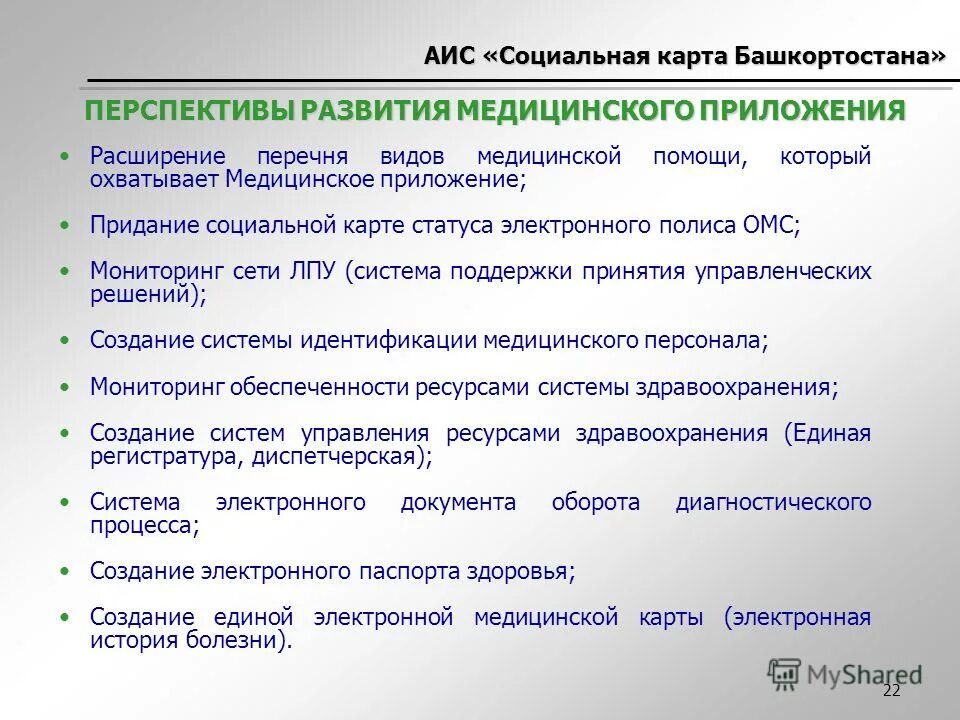 АИС «Социальная карта Башкортостана»

ПЕРСПЕКТИВЫ РАЗВИТИЯ МЕДИЦИНСКОГО ПРИЛОЖЕНИЯ

• Расширение перечня видов медицинской помощи, который охватывает Медицинское приложение;

• Придание социальной карте статуса электронного полиса ОМС;

• Мониторинг сети ЛПУ (система поддержки принятия управленческих решений);

• Создание системы идентификации медицинского персонала;

• Мониторинг обеспеченности ресурсами системы здравоохранения;

• Создание систем управления ресурсами здравоохранения (Единая регистратура, диспетчерская);

• Система электронного документа оборота диагностического процесса;

• Создание электронного паспорта здоровья;

• Создание единой электронной медицинской карты (электронная история болезни).

MyShared

22